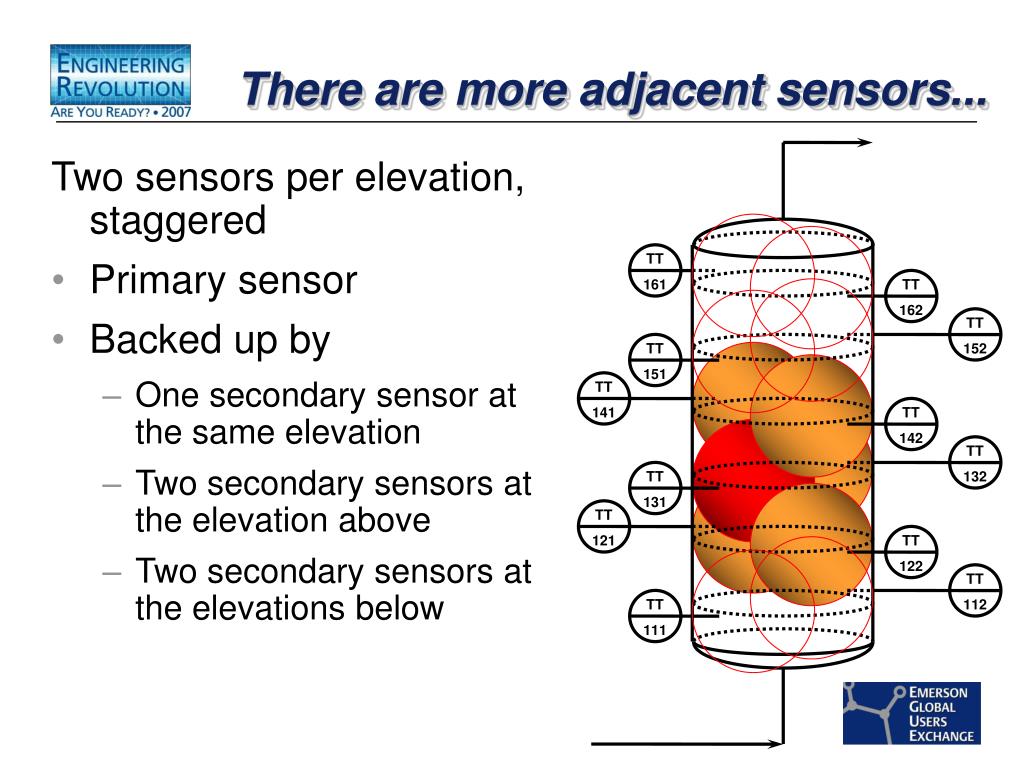 ENGINEERING REVOLUTION
ARE YOU READY? • 2007

There are more adjacent sensors...

Two sensors per elevation, staggered

• Primary sensor
• Backed up by
– One secondary sensor at the same elevation
– Two secondary sensors at the elevation above
– Two secondary sensors at the elevations below

TT 161
TT 162
TT 152
TT 151
TT 141
TT 142
TT 132
TT 131
TT 121
TT 122
TT 112
TT 111

EMERSON GLOBAL USERS EXCHANGE